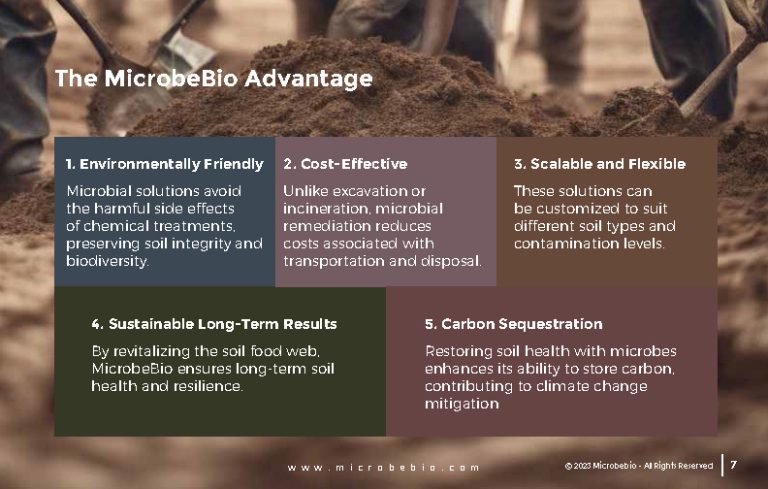 The MicrobeBio Advantage

1. Environmentally Friendly

Microbial solutions avoid the harmful side effects of chemical treatments, preserving soil integrity and biodiversity.

2. Cost-Effective

Unlike excavation or incineration, microbial remediation reduces costs associated with transportation and disposal.

3. Scalable and Flexible

These solutions can be customized to suit different soil types and contamination levels.

4. Sustainable Long-Term Results

By revitalizing the soil food web, MicrobeBio ensures long-term soil health and resilience.

5. Carbon Sequestration

Restoring soil health with microbes enhances its ability to store carbon, contributing to climate change mitigation

www.microbebio.com

© 2023 Microbebio - All Rights Reserved

7